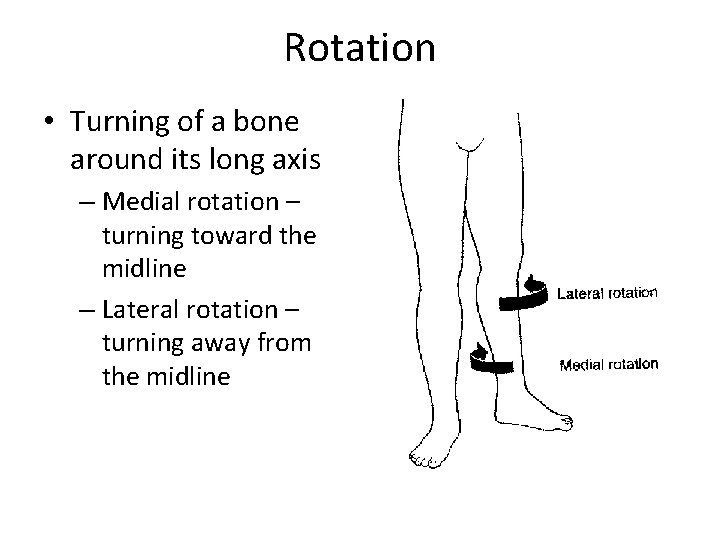 Rotation

• Turning of a bone around its long axis
– Medial rotation – turning toward the midline
– Lateral rotation – turning away from the midline

Lateral rotation

Medial rotation